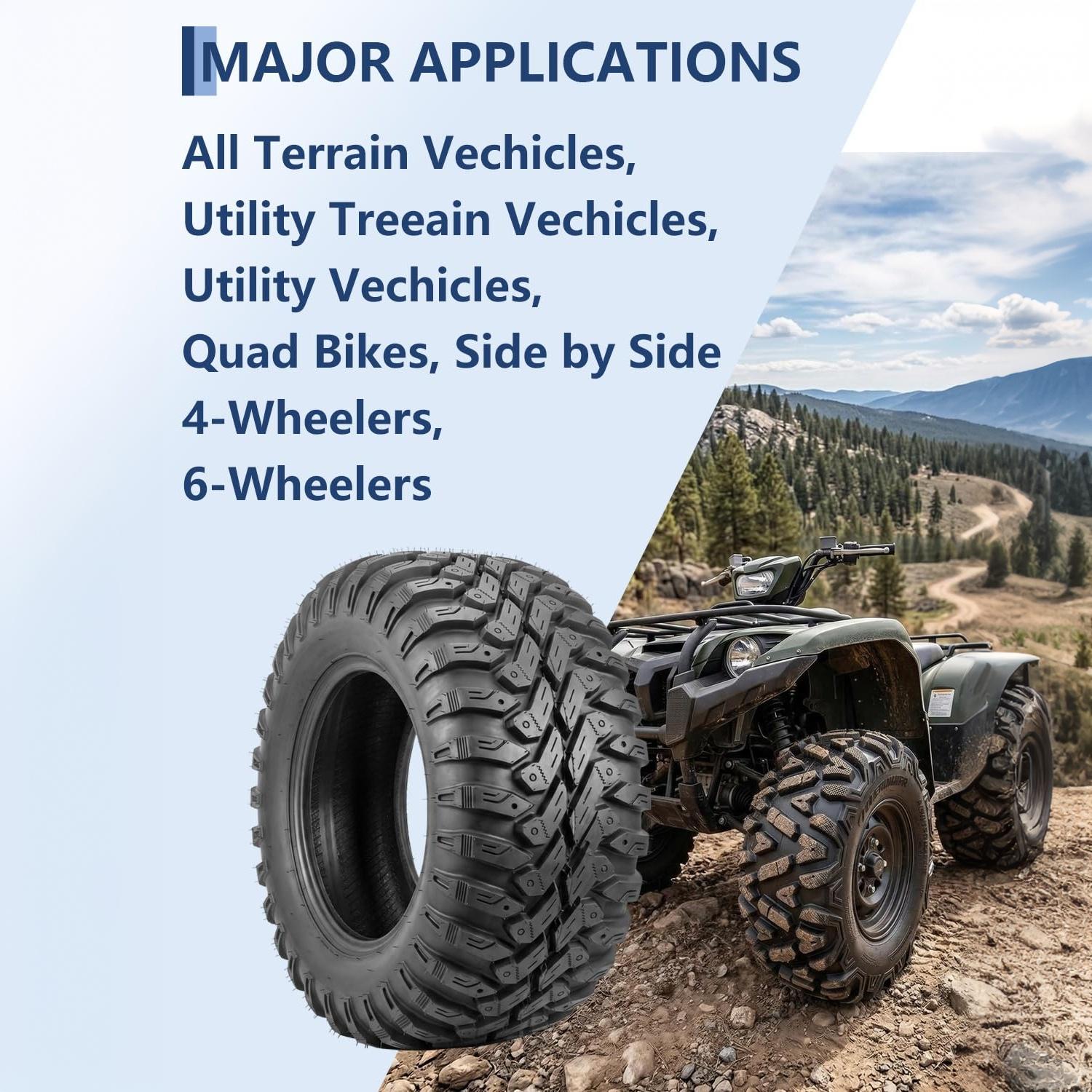 MAJOR APPLICATIONS

All Terrain Vechicles,
Utility Treeain Vechicles,
Utility Vechicles,
Quad Bikes, Side by Side
4-Wheelers,
6-Wheelers